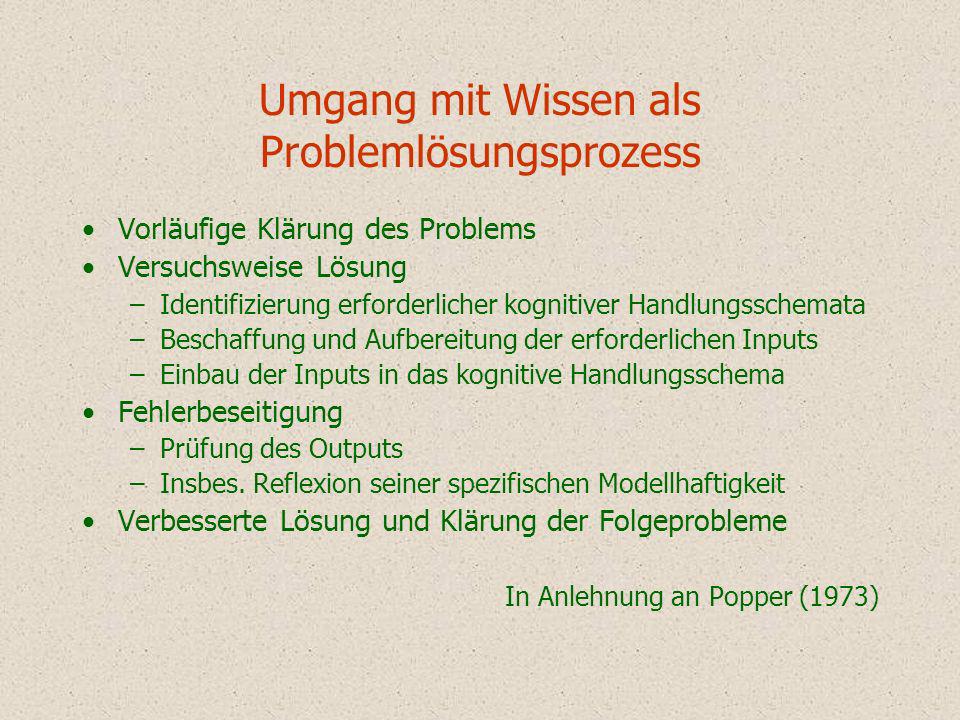 Umgang mit Wissen als Problemlösungsprozess

• Vorläufige Klärung des Problems
• Versuchsweise Lösung
– Identifizierung erforderlicher kognitiver Handlungsschemata
– Beschaffung und Aufbereitung der erforderlichen Inputs
– Einbau der Inputs in das kognitive Handlungsschema
• Fehlerbeseitigung
– Prüfung des Outputs
– Insbes. Reflexion seiner spezifischen Modellhaftigkeit
• Verbesserte Lösung und Klärung der Folgeprobleme

In Anlehnung an Popper (1973)